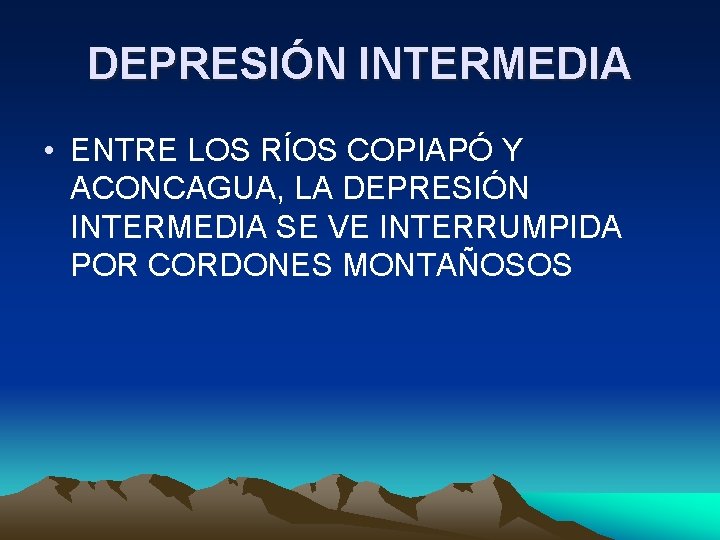 DEPRESIÓN INTERMEDIA

• ENTRE LOS RÍOS COPIAPÓ Y ACONCAGUA, LA DEPRESIÓN INTERMEDIA SE VE INTERRUMPIDA POR CORDONES MONTAÑOSOS